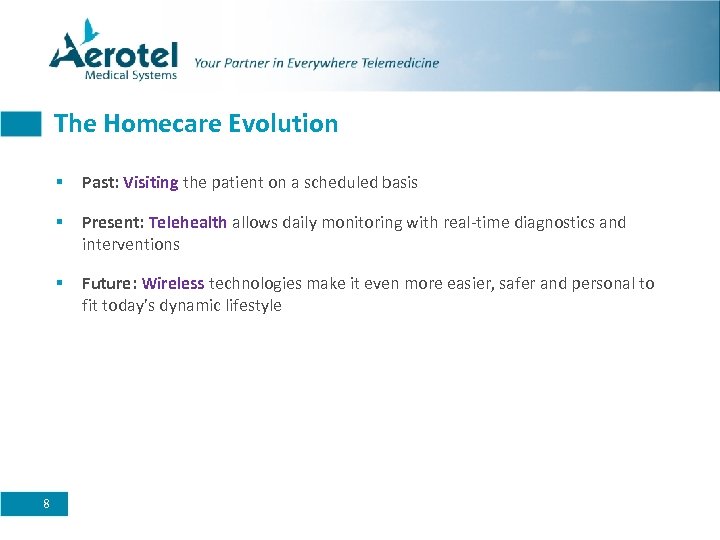 Aerotel
Medical Systems

Your Partner in Everywhere Telemedicine

The Homecare Evolution

▪ Past: Visiting the patient on a scheduled basis

▪ Present: Telehealth allows daily monitoring with real-time diagnostics and interventions

▪ Future: Wireless technologies make it even more easier, safer and personal to fit today's dynamic lifestyle

8